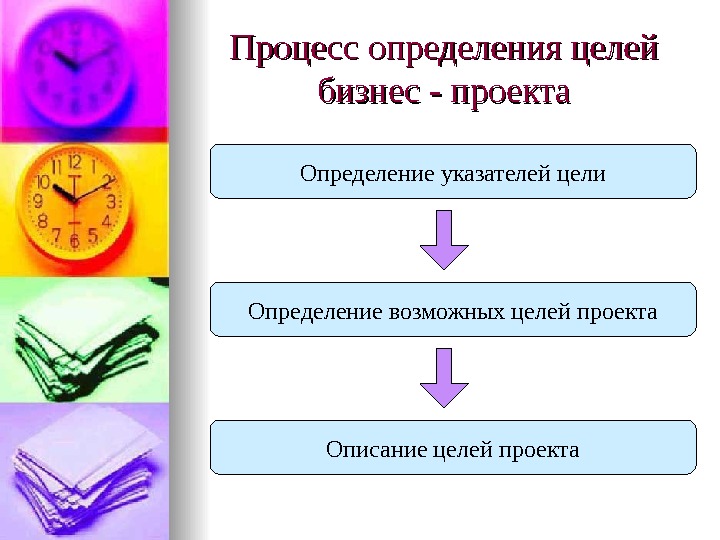 Процесс определения целей бизнес - проекта

Определение указателей цели

Определение возможных целей проекта

Описание целей проекта